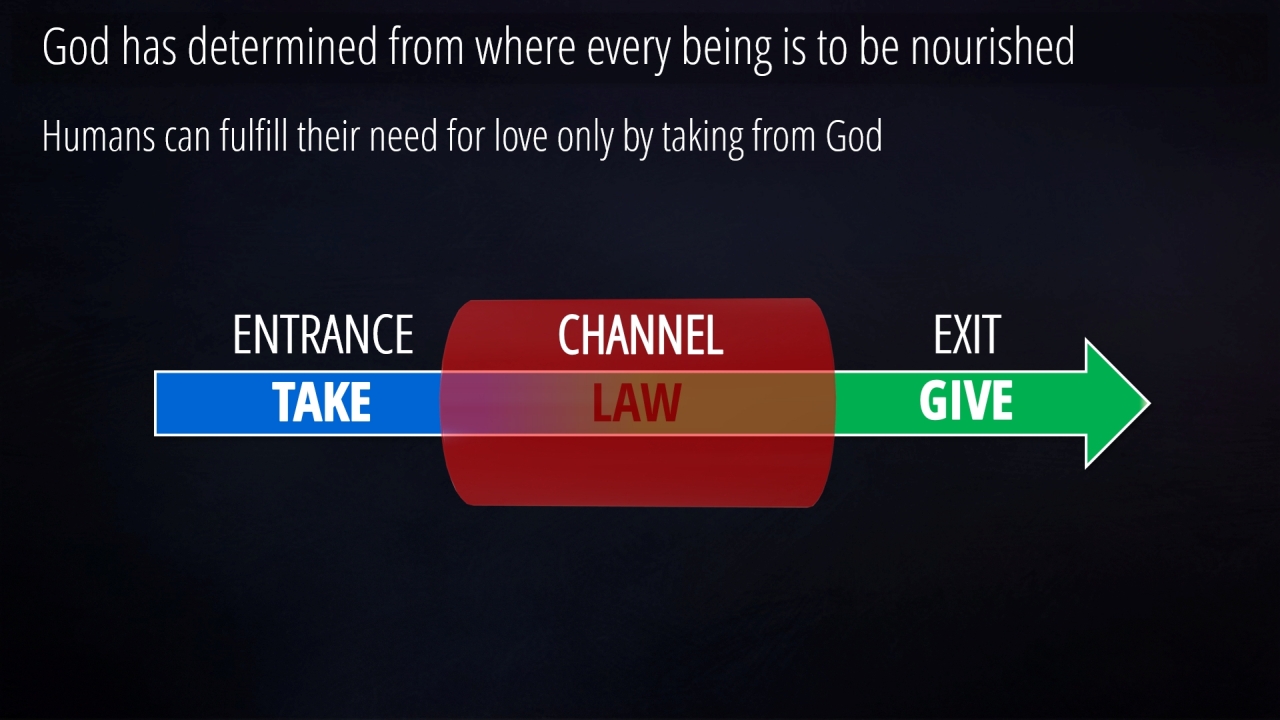 God has determined from where every being is to be nourished

Humans can fulfill their need for love only by taking from God

ENTRANCE
TAKE

CHANNEL
LAW

EXIT
GIVE